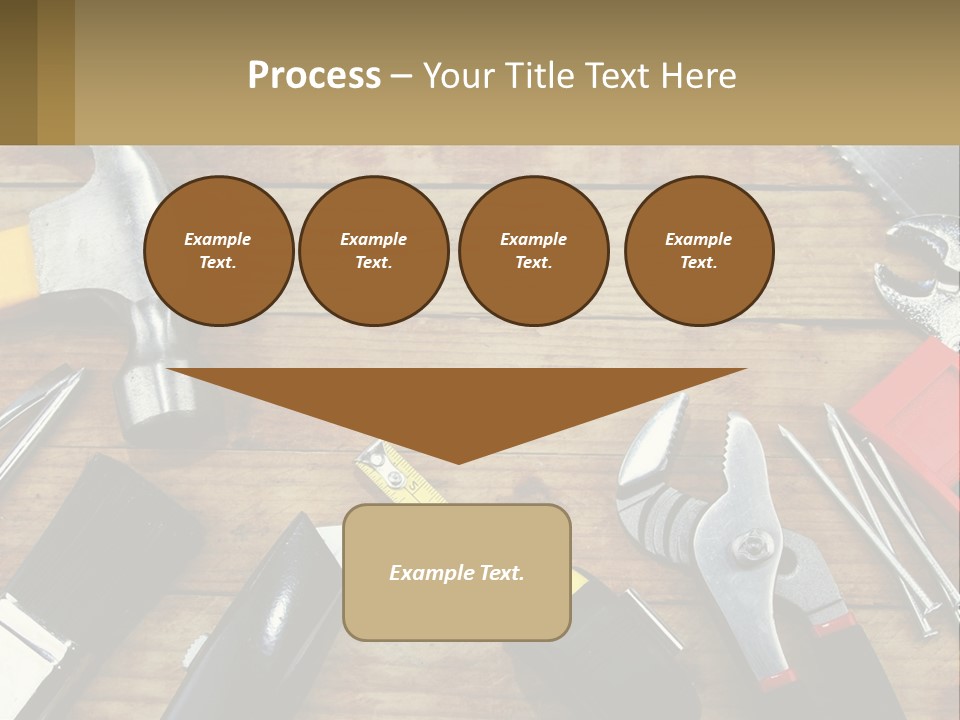 Process – Your Title Text Here

Example Text.

Example Text.

Example Text.

Example Text.

Example Text.